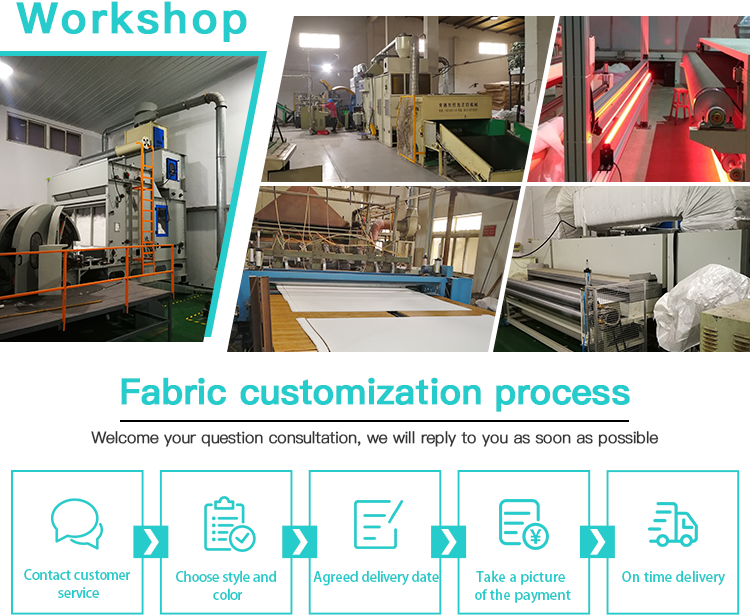 Workshop

Fabric customization process

Welcome your question consultation, we will reply to you as soon as possible

Contact customer service

Choose style and color

Agreed delivery date

Take a picture of the payment

On time delivery